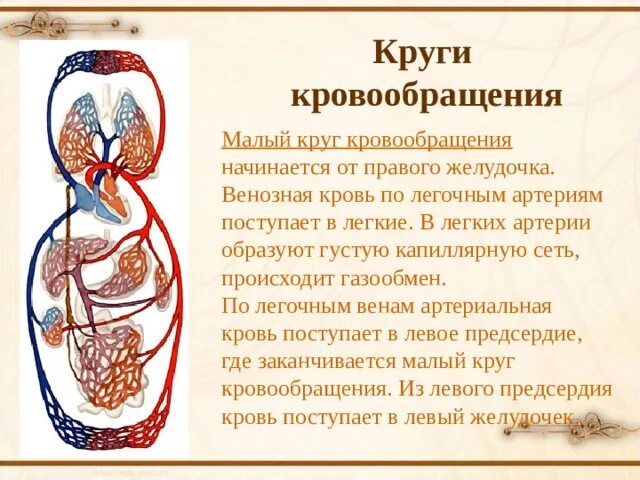 Круги кровообращения

Малый круг кровообращения начинается от правого желудочка. Венозная кровь по легочным артериям поступает в легкие. В легких артерии образуют густую капиллярную сеть, происходит газообмен.
По легочным венам артериальная кровь поступает в левое предсердие, где заканчивается малый круг кровообращения. Из левого предсердия кровь поступает в левый желудочек.